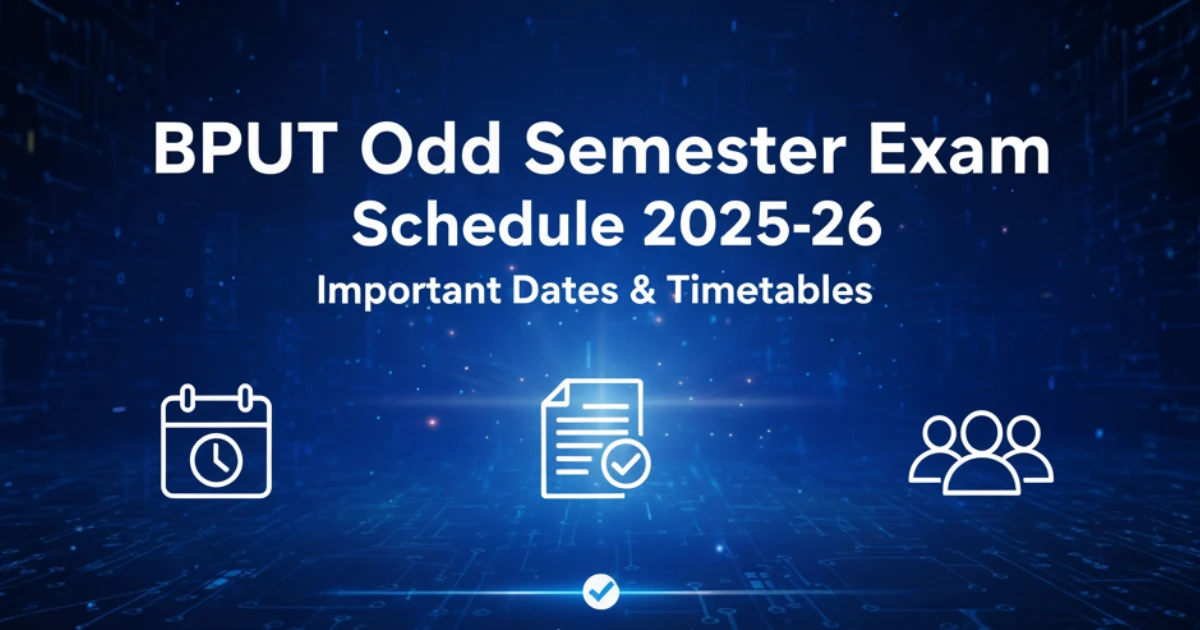 BPUT Odd Semester Exam
Schedule 2025-26
Important Dates & Timetables